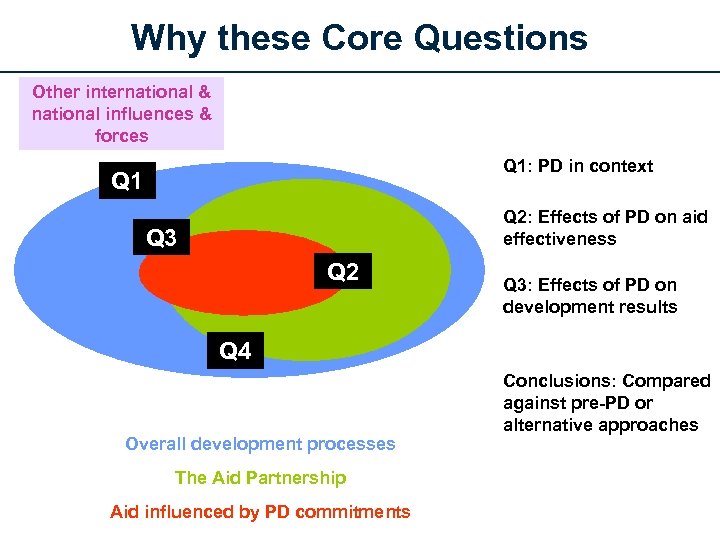 Why these Core Questions

Other international & national influences & forces

Q1

Q3

Q2

Q4

Q1: PD in context

Q2: Effects of PD on aid effectiveness

Q3: Effects of PD on development results

Conclusions: Compared against pre-PD or alternative approaches

Overall development processes

The Aid Partnership

Aid influenced by PD commitments